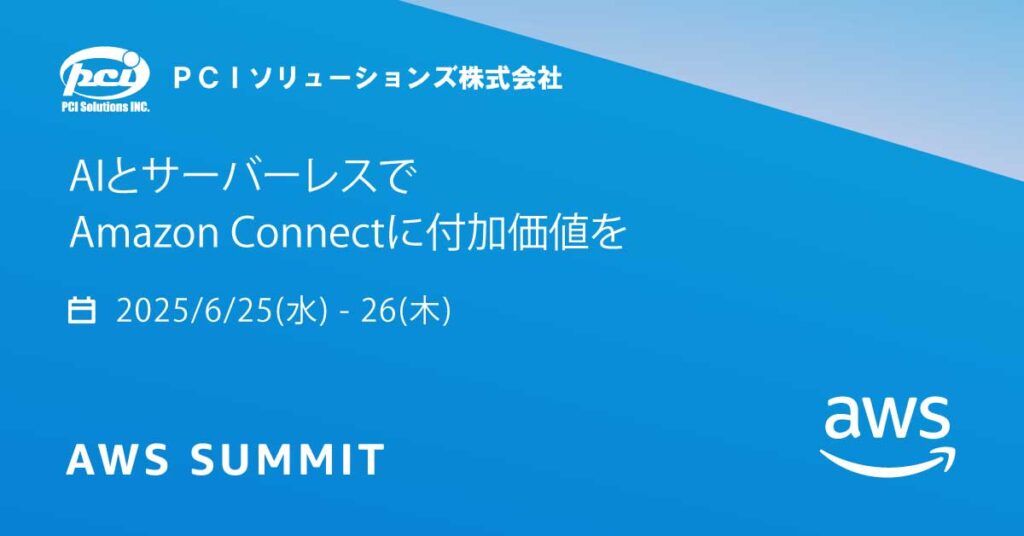 pci
PCI Solutions INC.
ＰＣＩソリューションズ株式会社

AIとサーバーレスで
Amazon Connectに付加価値を

2025/6/25(水) - 26(木)

AWS SUMMIT

aws